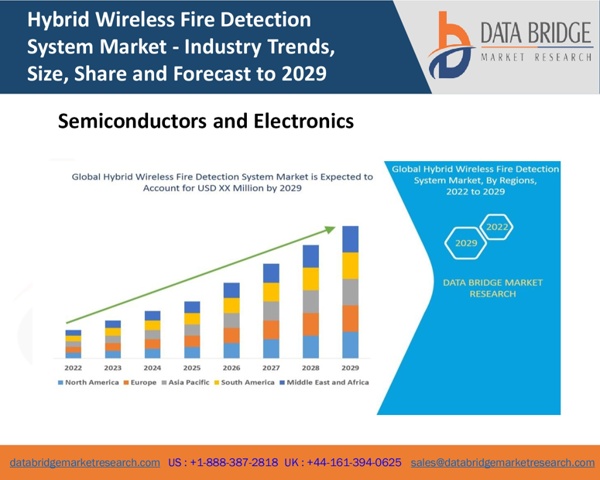 Hybrid Wireless Fire Detection System Market - Industry Trends, Size, Share and Forecast to 2029

DATA BRIDGE
MARKET RESEARCH

Semiconductors and Electronics

Global Hybrid Wireless Fire Detection System Market is Expected to Account for USD XX Million by 2029

2022 2023 2024 2025 2026 2027 2028 2029

North America Europe Asia Pacific South America Middle East and Africa

Global Hybrid Wireless Fire Detection System Market, By Regions, 2022 to 2029

2022
2029

DATA BRIDGE MARKET RESEARCH

databridgemarketresearch.com US : +1-888-387-2818 UK : +44-161-394-0625 sales@databridgemarketresearch.com